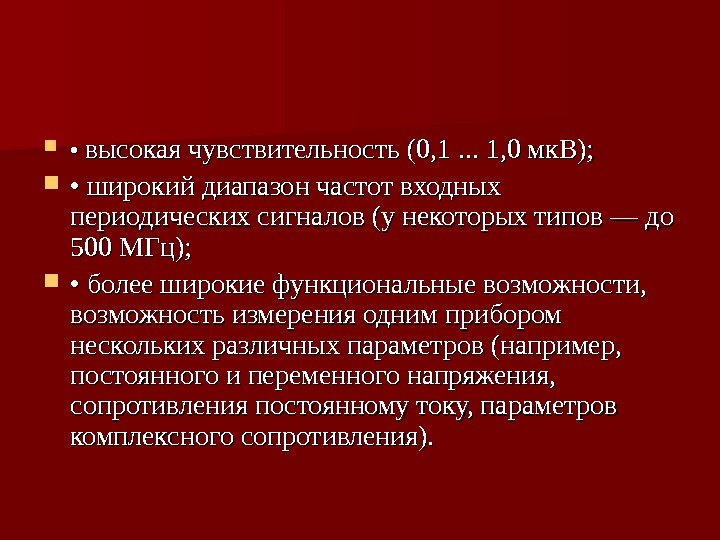 • высокая чувствительность (0,1 ... 1,0 мкВ);

• широкий диапазон частот входных периодических сигналов (у некоторых типов — до 500 МГц);

• более широкие функциональные возможности, возможность измерения одним прибором нескольких различных параметров (например, постоянного и переменного напряжения, сопротивления постоянному току, параметров комплексного сопротивления).